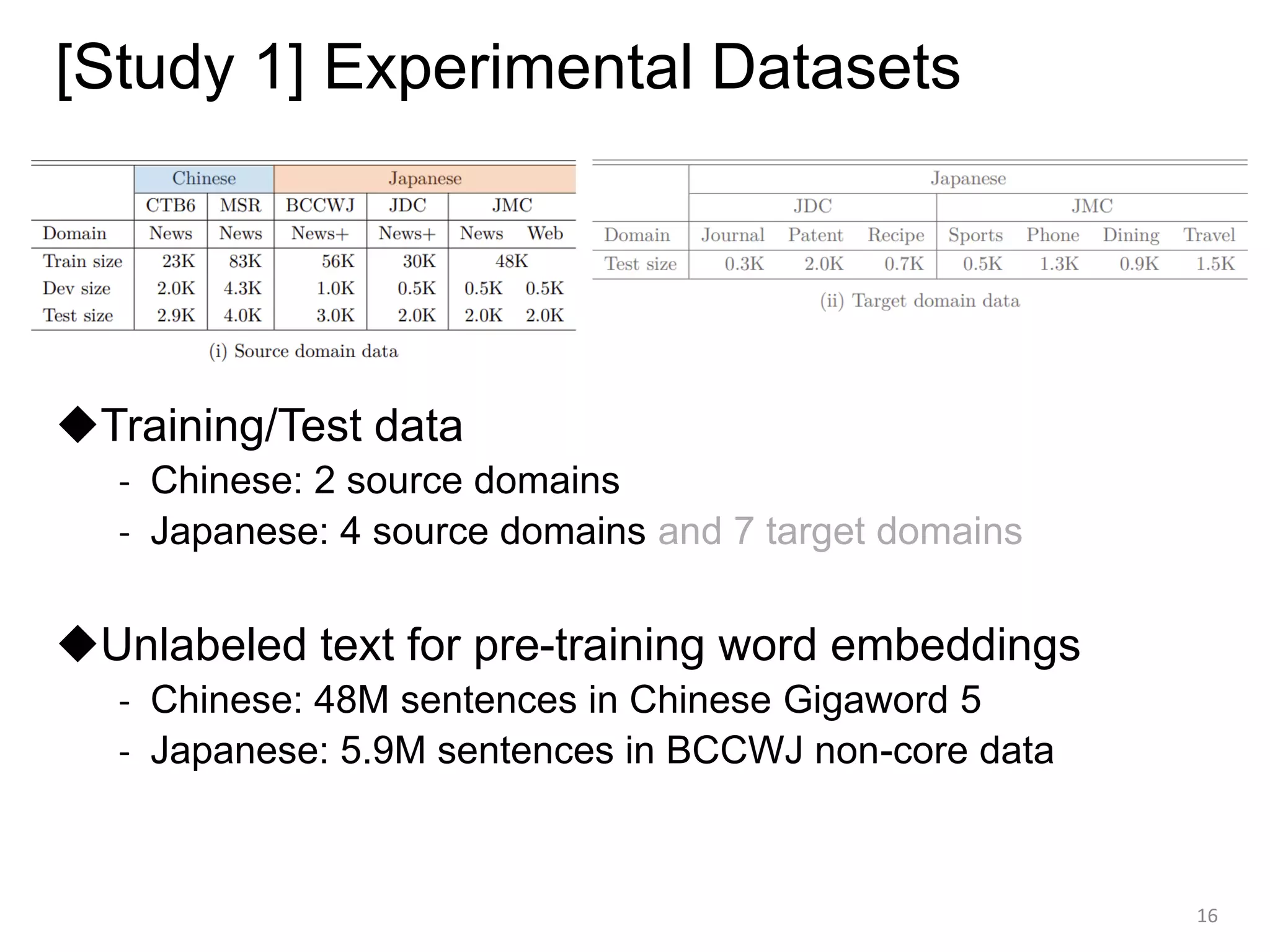 [Study 1] Experimental Datasets

| | Chinese | | Japanese | | | |
|---|---|---|---|---|---|---|
| | CTB6 | MSR | BCCWJ | JDC | JMC | |
| Domain | News | News | News+ | News+ | News | Web |
| Train size | 23K | 83K | 56K | 30K | 48K | |
| Dev size | 2.0K | 4.3K | 1.0K | 0.5K | 0.5K | 0.5K |
| Test size | 2.9K | 4.0K | 3.0K | 2.0K | 2.0K | 2.0K |

(i) Source domain data

| | Japanese | | | | | | |
|---|---|---|---|---|---|---|---|
| | JDC | | | JMC | | | |
| Domain | Journal | Patent | Recipe | Sports | Phone | Dining | Travel |
| Test size | 0.3K | 2.0K | 0.7K | 0.5K | 1.3K | 0.9K | 1.5K |

(ii) Target domain data

◆Training/Test data
- Chinese: 2 source domains
- Japanese: 4 source domains and 7 target domains

◆Unlabeled text for pre-training word embeddings
- Chinese: 48M sentences in Chinese Gigaword 5
- Japanese: 5.9M sentences in BCCWJ non-core data

16